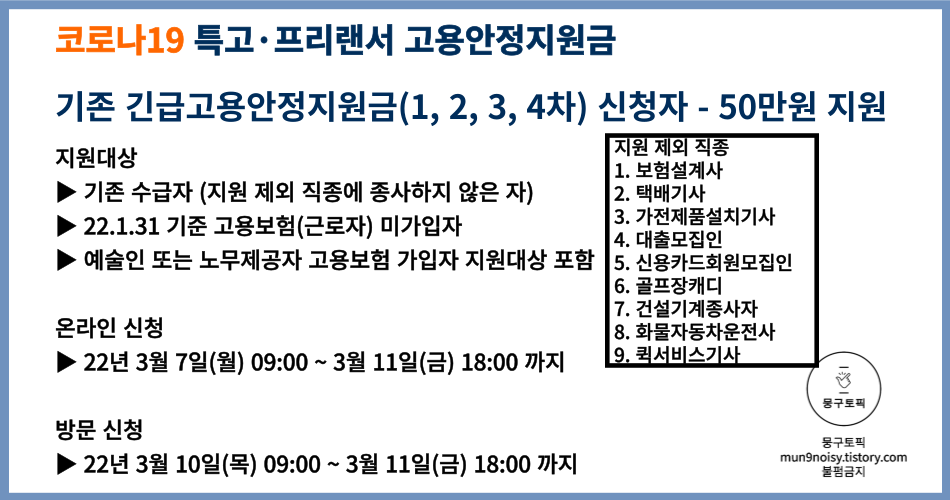 코로나19 특고·프리랜서 고용안정지원금

기존 긴급고용안정지원금(1, 2, 3, 4차) 신청자 - 50만원 지원

지원대상
▶ 기존 수급자 (지원 제외 직종에 종사하지 않은 자)
▶ 22.1.31 기준 고용보험(근로자) 미가입자
▶ 예술인 또는 노무제공자 고용보험 가입자 지원대상 포함

온라인 신청
▶ 22년 3월 7일(월) 09:00 ~ 3월 11일(금) 18:00 까지

방문 신청
▶ 22년 3월 10일(목) 09:00 ~ 3월 11일(금) 18:00 까지

지원 제외 직종
1. 보험설계사
2. 택배기사
3. 가전제품설치기사
4. 대출모집인
5. 신용카드회원모집인
6. 골프장캐디
7. 건설기계종사자
8. 화물자동차운전사
9. 퀵서비스기사

뭉구토픽

뭉구토픽
mun9noisy.tistory.com
불펌금지